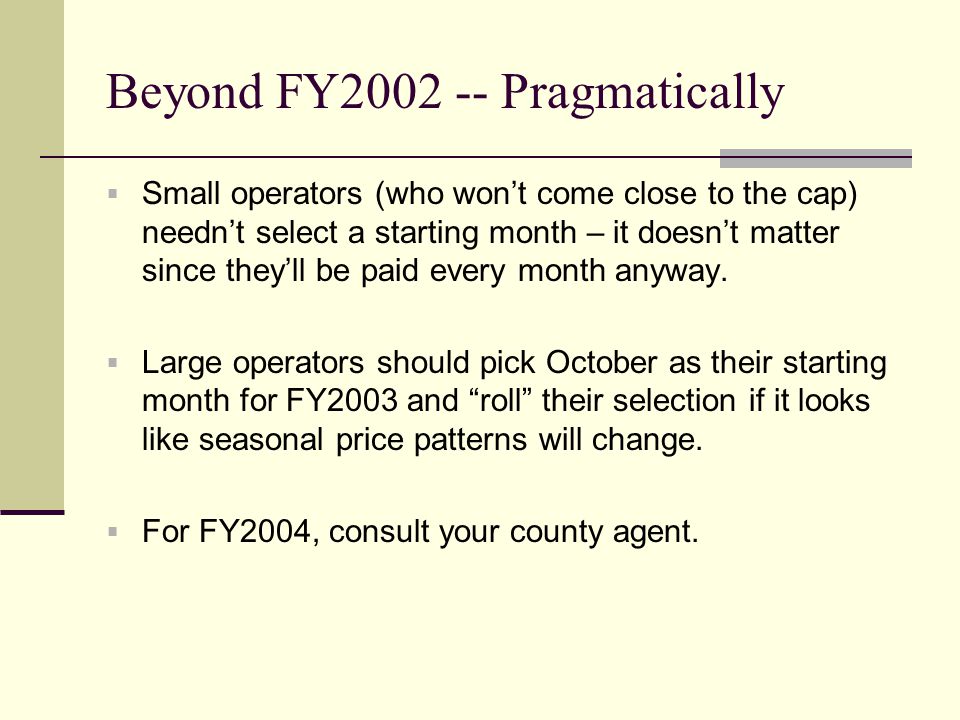 Beyond FY2002 -- Pragmatically

Small operators (who won’t come close to the cap) needn’t select a starting month – it doesn’t matter since they’ll be paid every month anyway.

Large operators should pick October as their starting month for FY2003 and “roll” their selection if it looks like seasonal price patterns will change.

For FY2004, consult your county agent.